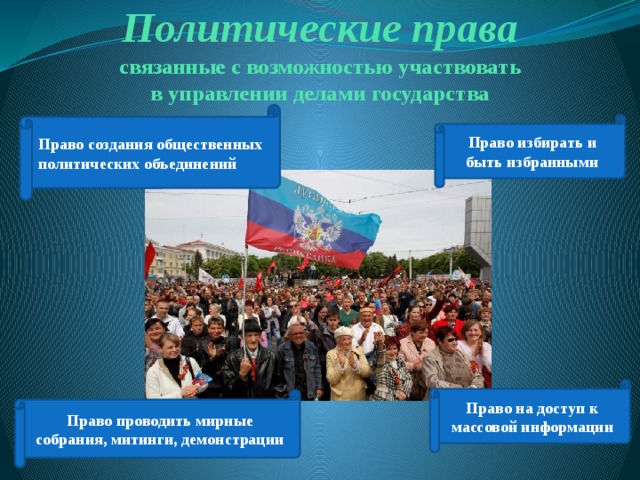 Политические права

связанные с возможностью участвовать в управлении делами государства

Право создания общественных политических объединений

Право избирать и быть избранными

Право проводить мирные собрания, митинги, демонстрации

Право на доступ к массовой информации